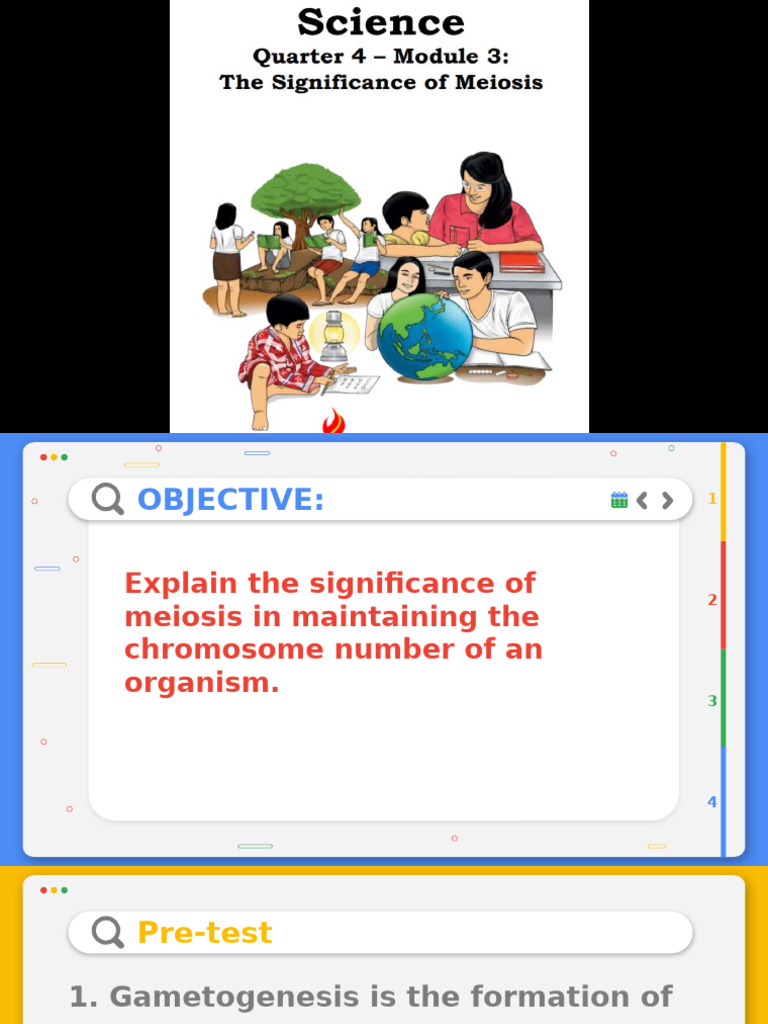 Science
Quarter 4 – Module 3:
The Significance of Meiosis

OBJECTIVE:

1
2
3
4

Explain the significance of meiosis in maintaining the chromosome number of an organism.

Pre-test

1. Gametogenesis is the formation of